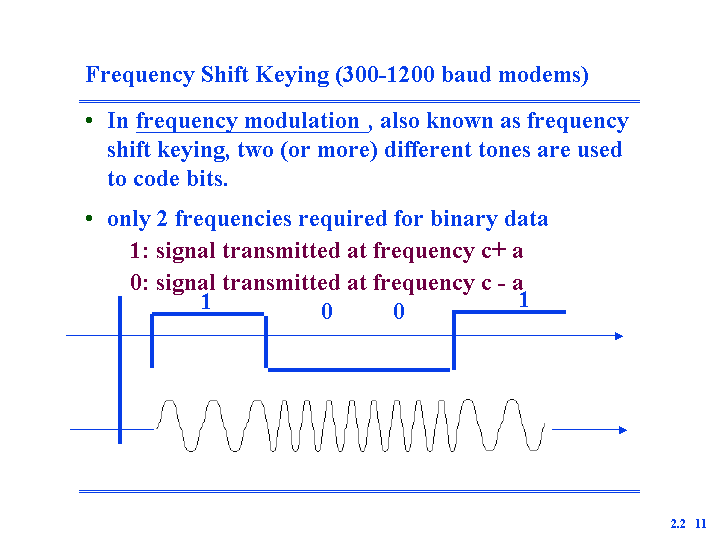 Frequency Shift Keying (300-1200 baud modems)

• In frequency modulation , also known as frequency shift keying, two (or more) different tones are used to code bits.

• only 2 frequencies required for binary data

1: signal transmitted at frequency c+ a

0: signal transmitted at frequency c - a

1 0 0 1

2.2 11